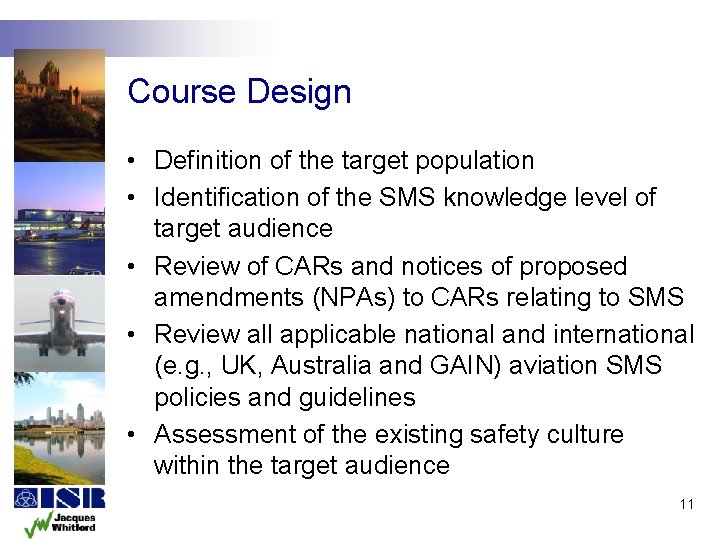 Course Design

• Definition of the target population
• Identification of the SMS knowledge level of target audience
• Review of CARs and notices of proposed amendments (NPAs) to CARs relating to SMS
• Review all applicable national and international (e.g., UK, Australia and GAIN) aviation SMS policies and guidelines
• Assessment of the existing safety culture within the target audience

ISR
Jacques Whitford

11